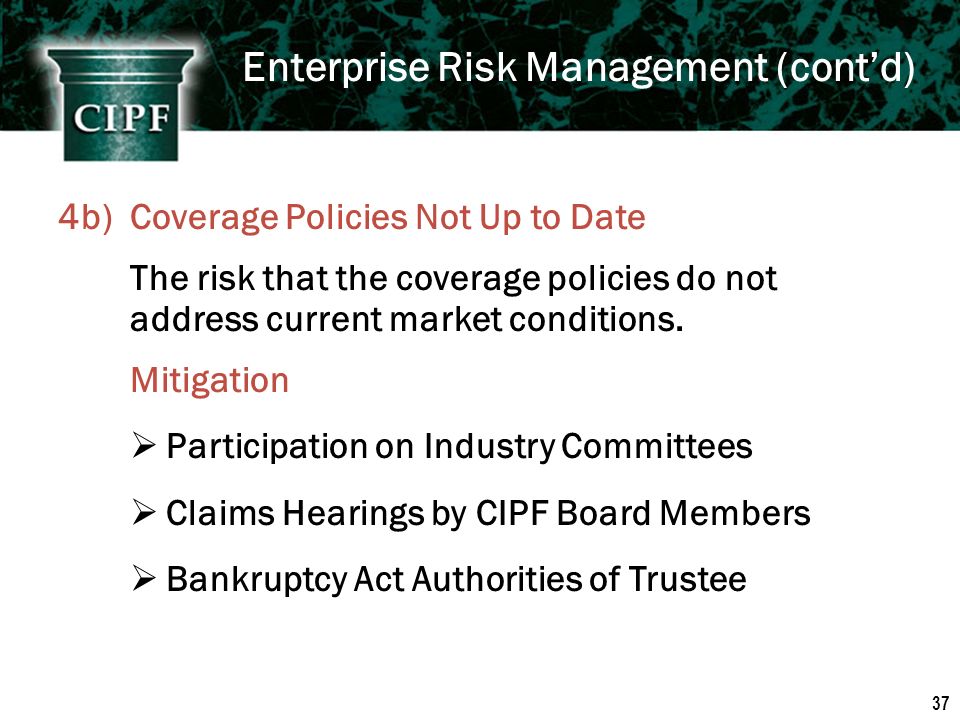 CIPF

Enterprise Risk Management (cont'd)

4b) Coverage Policies Not Up to Date

The risk that the coverage policies do not address current market conditions.

Mitigation

➢ Participation on Industry Committees

➢ Claims Hearings by CIPF Board Members

➢ Bankruptcy Act Authorities of Trustee

37